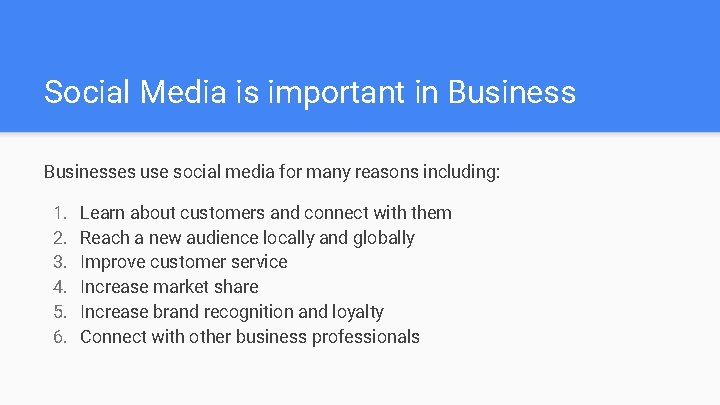 Social Media is important in Business

Businesses use social media for many reasons including:

1. Learn about customers and connect with them
2. Reach a new audience locally and globally
3. Improve customer service
4. Increase market share
5. Increase brand recognition and loyalty
6. Connect with other business professionals